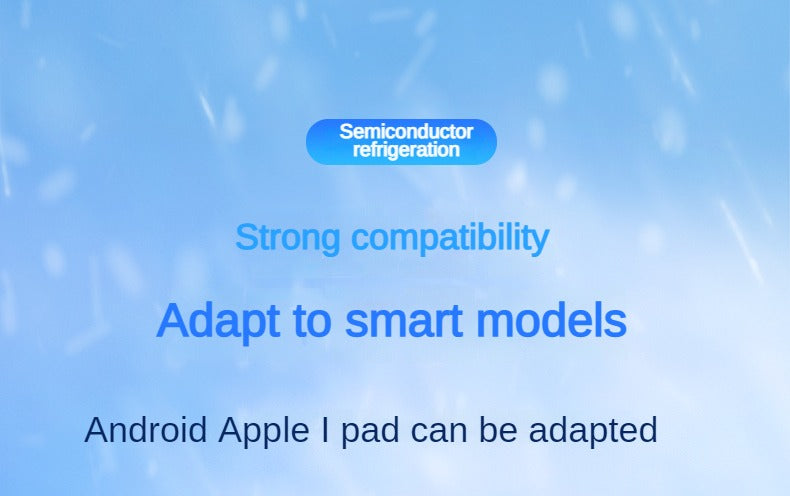 Semiconductor refrigeration

Strong compatibility

Adapt to smart models

Android Apple I pad can be adapted